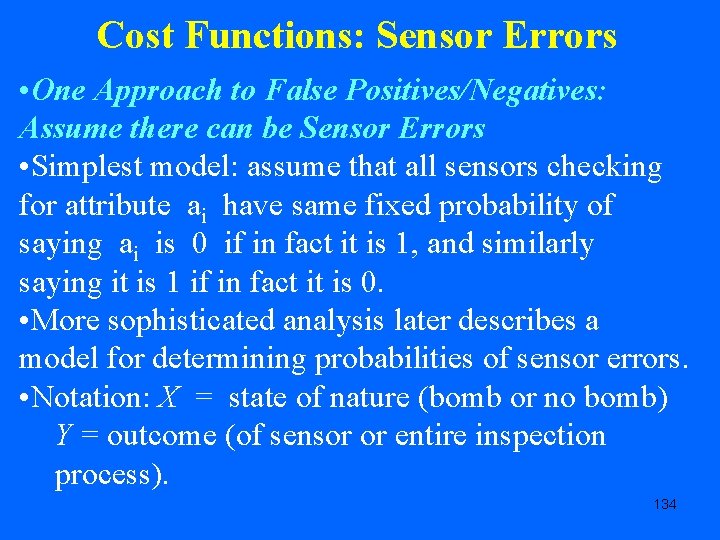 Cost Functions: Sensor Errors

•One Approach to False Positives/Negatives: Assume there can be Sensor Errors

•Simplest model: assume that all sensors checking for attribute $a_i$ have same fixed probability of saying $a_i$ is 0 if in fact it is 1, and similarly saying it is 1 if in fact it is 0.

•More sophisticated analysis later describes a model for determining probabilities of sensor errors.

•Notation: $X$ = state of nature (bomb or no bomb)
$Y$ = outcome (of sensor or entire inspection process).

134